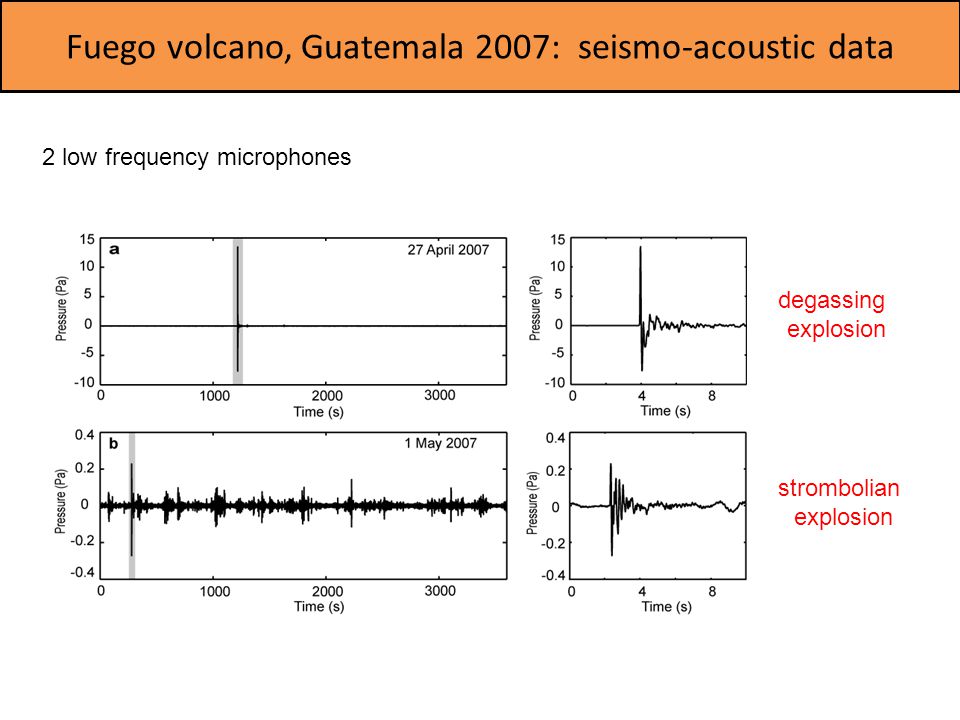 Fuego volcano, Guatemala 2007: seismo-acoustic data

2 low frequency microphones

a
27 April 2007
Pressure (Pa)
15
10
5
0
-5
-10
0
1000
2000
3000
Time (s)

Pressure (Pa)
15
10
5
0
-5
-10
0
4
8
Time (s)

degassing explosion

b
1 May 2007
Pressure (Pa)
0.4
0.2
0
-0.2
-0.4
0
1000
2000
3000
Time (s)

Pressure (Pa)
0.4
0.2
0
-0.2
-0.4
0
4
8
Time (s)

strombolian explosion